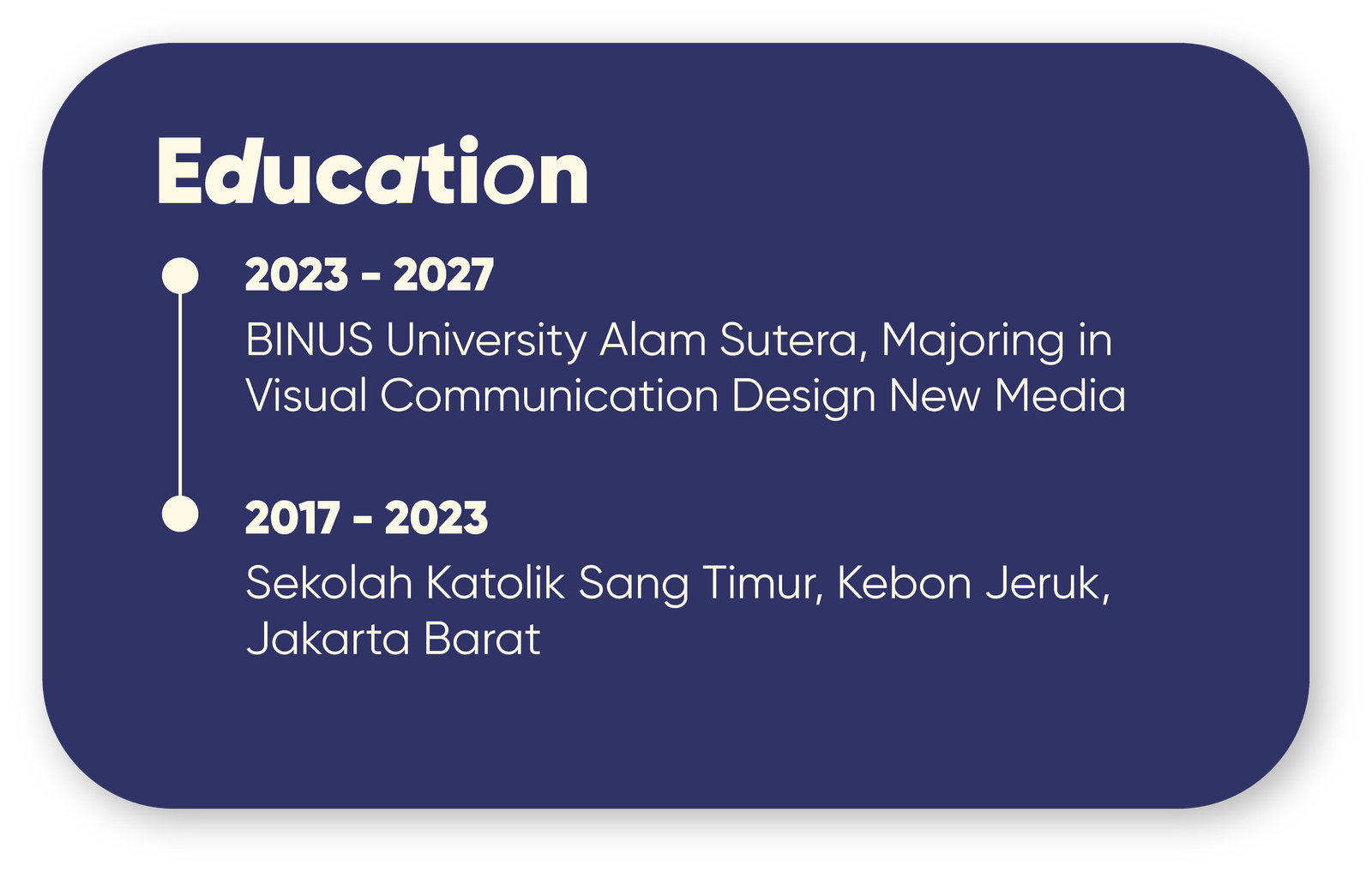 Education

2023 - 2027

BINUS University Alam Sutera, Majoring in Visual Communication Design New Media

2017 - 2023

Sekolah Katolik Sang Timur, Kebon Jeruk, Jakarta Barat